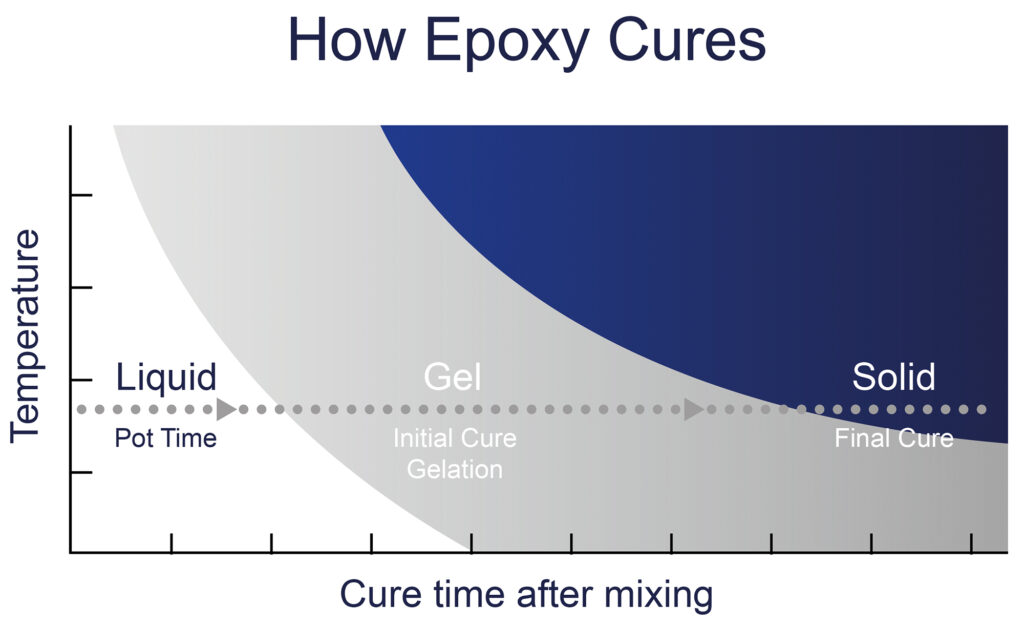 How Epoxy Cures

Temperature

Liquid
Pot Time

Gel
Initial Cure
Gelation

Solid
Final Cure

Cure time after mixing